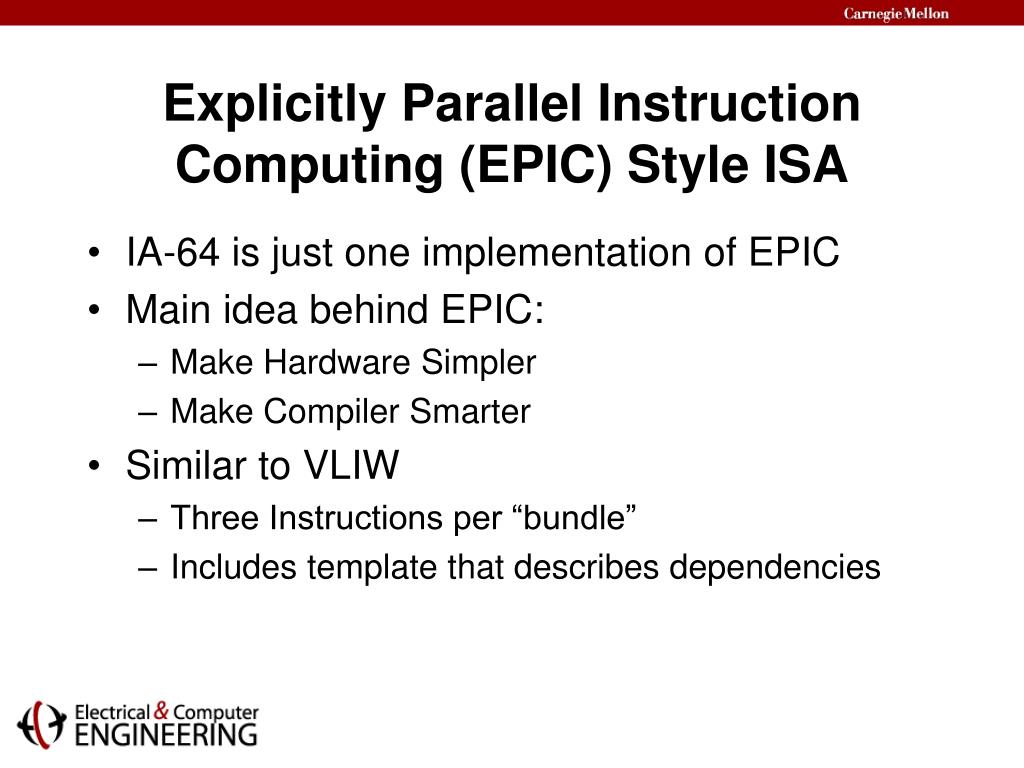 Carnegie Mellon

Explicitly Parallel Instruction Computing (EPIC) Style ISA

• IA-64 is just one implementation of EPIC
• Main idea behind EPIC:
– Make Hardware Simpler
– Make Compiler Smarter
• Similar to VLIW
– Three Instructions per “bundle”
– Includes template that describes dependencies

Electrical & Computer ENGINEERING